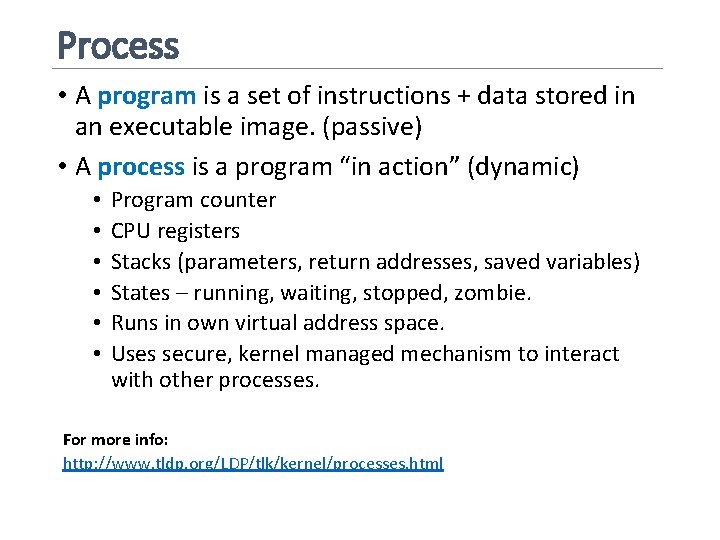 Process

• A program is a set of instructions + data stored in an executable image. (passive)

• A process is a program “in action” (dynamic)
 • Program counter
 • CPU registers
 • Stacks (parameters, return addresses, saved variables)
 • States – running, waiting, stopped, zombie.
 • Runs in own virtual address space.
 • Uses secure, kernel managed mechanism to interact with other processes.

For more info:
http://www.tldp.org/LDP/tlk/kernel/processes.html